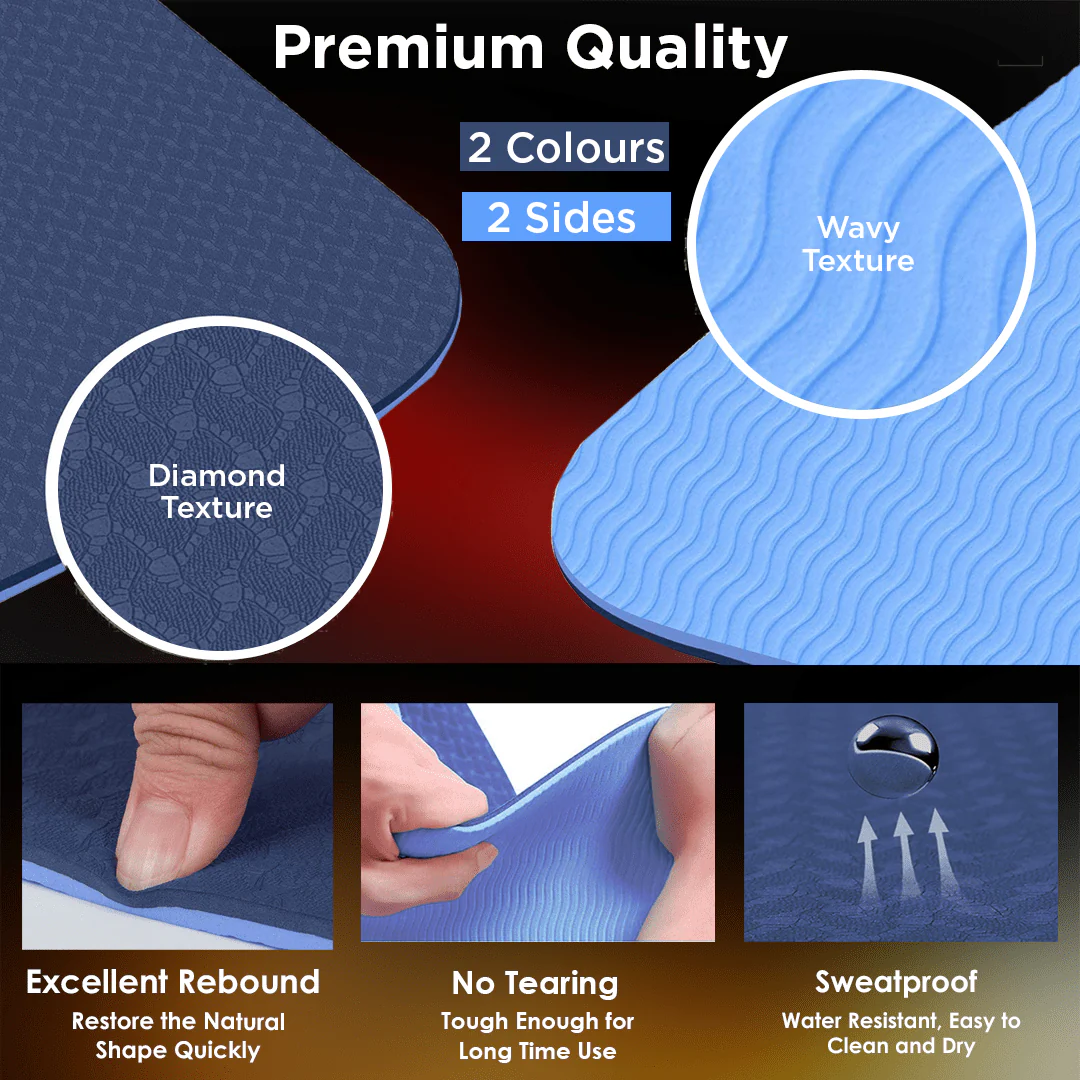 Premium Quality

2 Colours

2 Sides

Wavy Texture

Diamond Texture

Excellent Rebound
Restore the Natural Shape Quickly

No Tearing
Tough Enough for Long Time Use

Sweatproof
Water Resistant, Easy to Clean and Dry